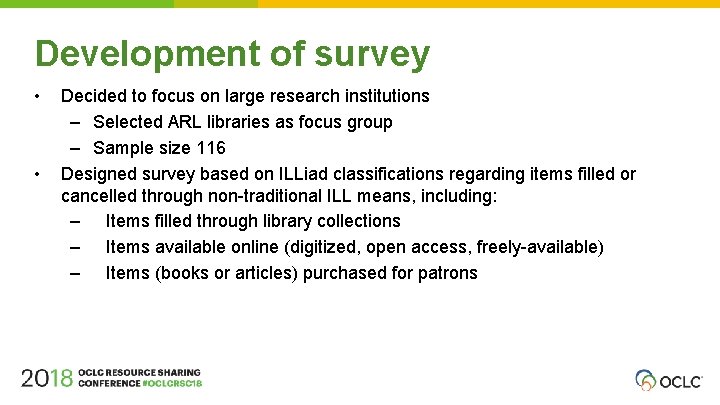 Development of survey

• Decided to focus on large research institutions
  – Selected ARL libraries as focus group
  – Sample size 116
• Designed survey based on ILLiad classifications regarding items filled or cancelled through non-traditional ILL means, including:
  – Items filled through library collections
  – Items available online (digitized, open access, freely-available)
  – Items (books or articles) purchased for patrons

2018 OCLC RESOURCE SHARING CONFERENCE #OCLCRSC18

OCLC